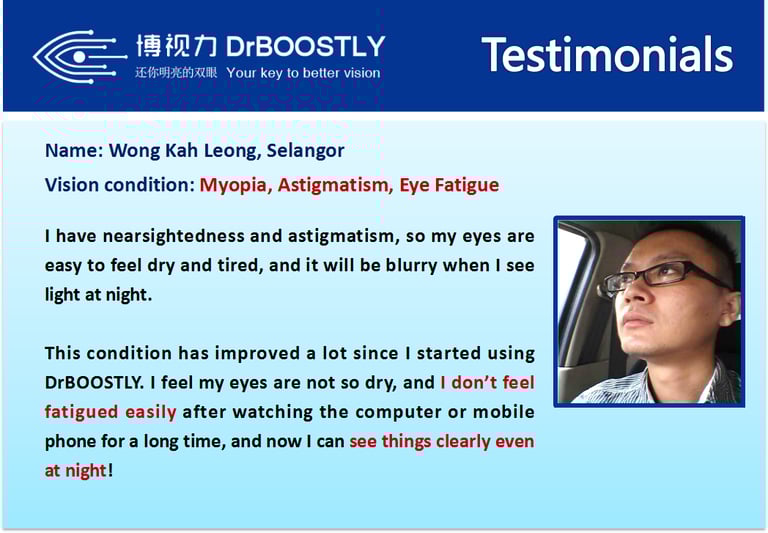 博视力 DrBOOSTLY
还你明亮的双眼 Your key to better vision

Testimonials

Name: Wong Kah Leong, Selangor

Vision condition: Myopia, Astigmatism, Eye Fatigue

I have nearsightedness and astigmatism, so my eyes are easy to feel dry and tired, and it will be blurry when I see light at night.

This condition has improved a lot since I started using DrBOOSTLY. I feel my eyes are not so dry, and I don't feel fatigued easily after watching the computer or mobile phone for a long time, and now I can see things clearly even at night!